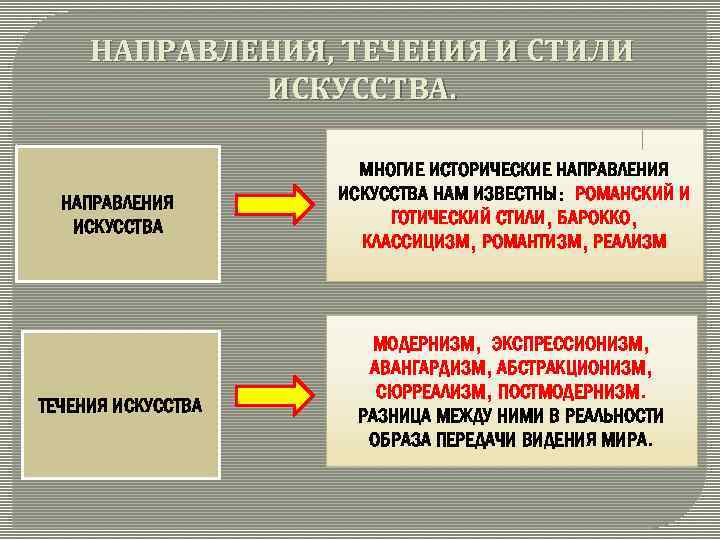 НАПРАВЛЕНИЯ, ТЕЧЕНИЯ И СТИЛИ ИСКУССТВА.

НАПРАВЛЕНИЯ ИСКУССТВА

МНОГИЕ ИСТОРИЧЕСКИЕ НАПРАВЛЕНИЯ ИСКУССТВА НАМ ИЗВЕСТНЫ: РОМАНСКИЙ И ГОТИЧЕСКИЙ СТИЛИ, БАРОККО, КЛАССИЦИЗМ, РОМАНТИЗМ, РЕАЛИЗМ

ТЕЧЕНИЯ ИСКУССТВА

МОДЕРНИЗМ, ЭКСПРЕССИОНИЗМ, АВАНГАРДИЗМ, АБСТРАКЦИОНИЗМ, СЮРРЕАЛИЗМ, ПОСТМОДЕРНИЗМ. РАЗНИЦА МЕЖДУ НИМИ В РЕАЛЬНОСТИ ОБРАЗА ПЕРЕДАЧИ ВИДЕНИЯ МИРА.